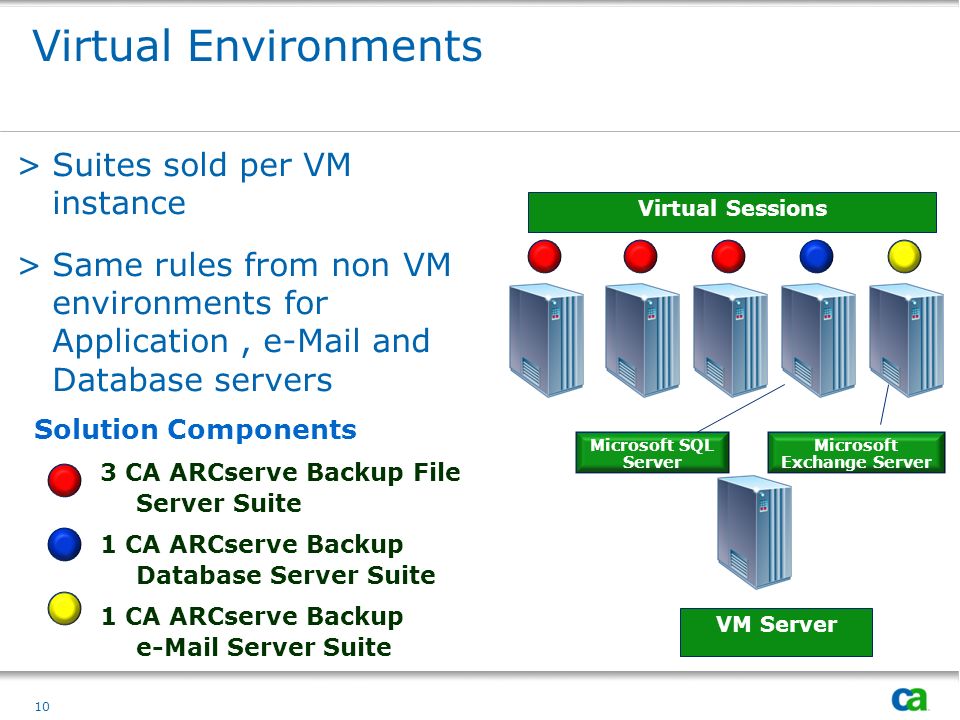 Virtual Environments

> Suites sold per VM instance

> Same rules from non VM environments for Application , e-Mail and Database servers

Solution Components

3 CA ARCserve Backup File Server Suite

1 CA ARCserve Backup Database Server Suite

1 CA ARCserve Backup e-Mail Server Suite

Virtual Sessions

Microsoft SQL Server

Microsoft Exchange Server

VM Server

10

ca